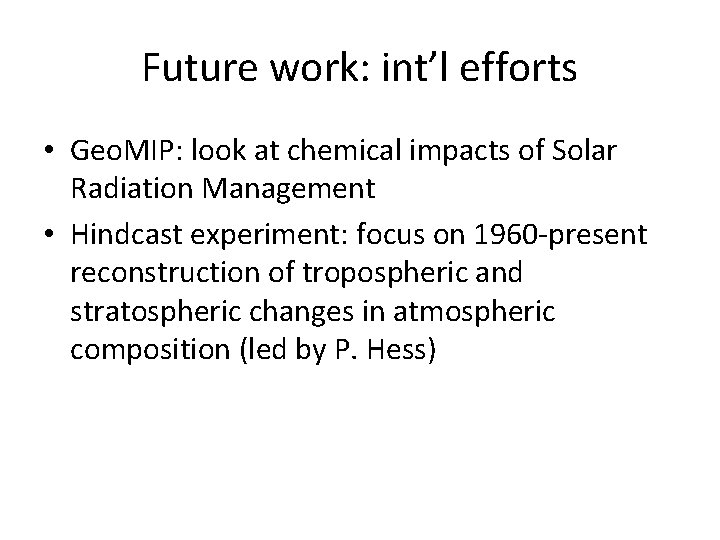 Future work: int’l efforts

• GeoMIP: look at chemical impacts of Solar Radiation Management

• Hindcast experiment: focus on 1960-present reconstruction of tropospheric and stratospheric changes in atmospheric composition (led by P. Hess)